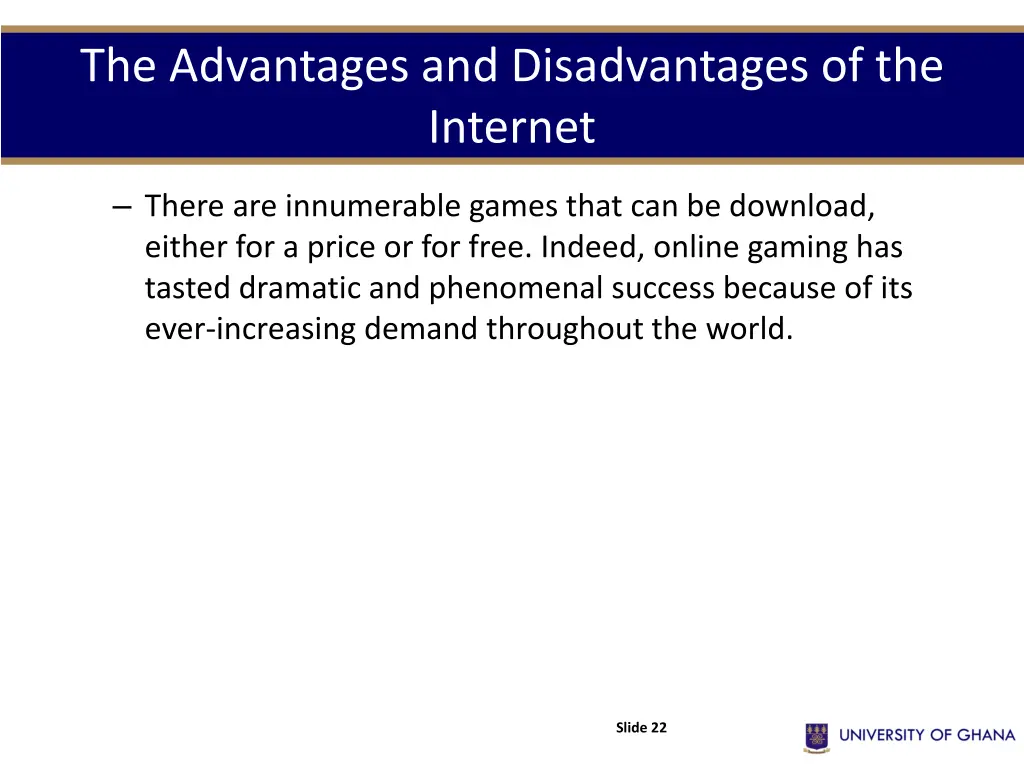 The Advantages and Disadvantages of the Internet

– There are innumerable games that can be download, either for a price or for free. Indeed, online gaming has tasted dramatic and phenomenal success because of its ever-increasing demand throughout the world.

Slide 22

UNIVERSITY OF GHANA